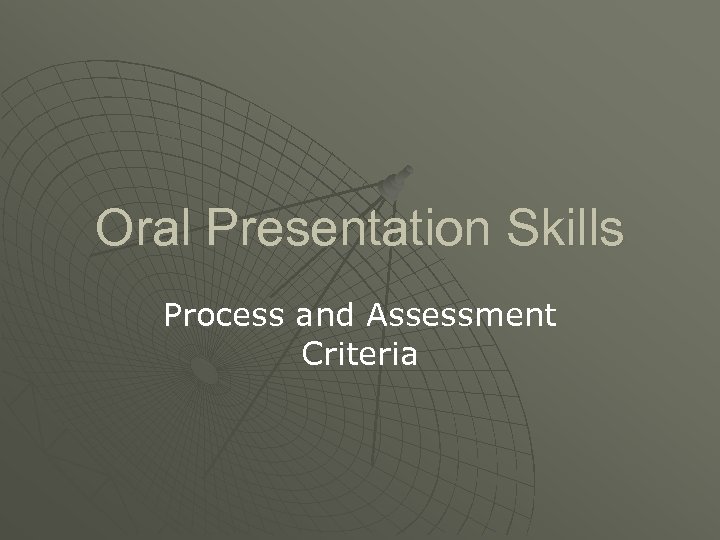 Oral Presentation Skills

Process and Assessment Criteria